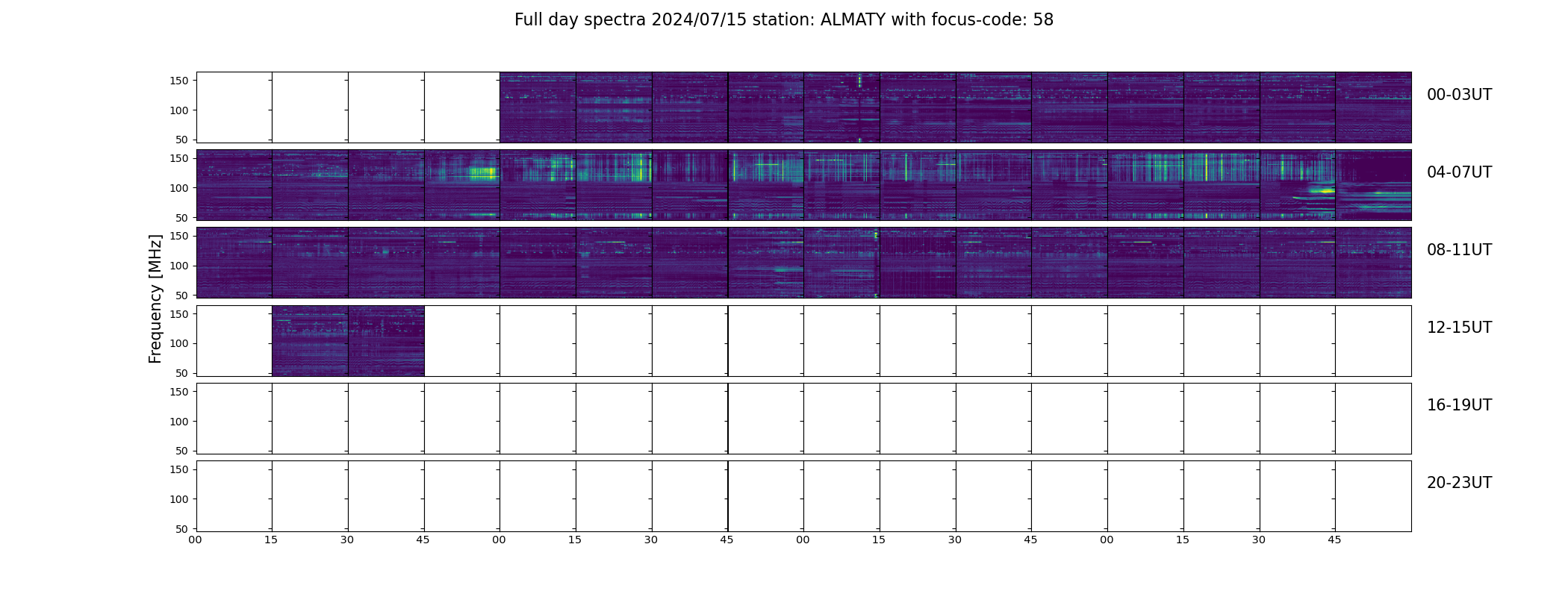 Full day spectra 2024/07/15 station: ALMATY with focus-code: 58

Frequency [MHz]

150
100
50
00-03UT

150
100
50
04-07UT

150
100
50
08-11UT

150
100
50
12-15UT

150
100
50
16-19UT

150
100
50
20-23UT

00 15 30 45 00 15 30 45 00 15 30 45 00 15 30 45